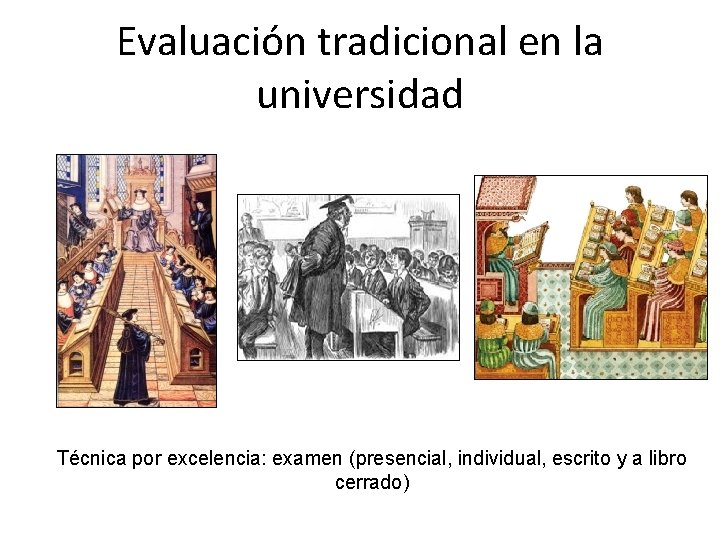 Evaluación tradicional en la universidad

Técnica por excelencia: examen (presencial, individual, escrito y a libro cerrado)